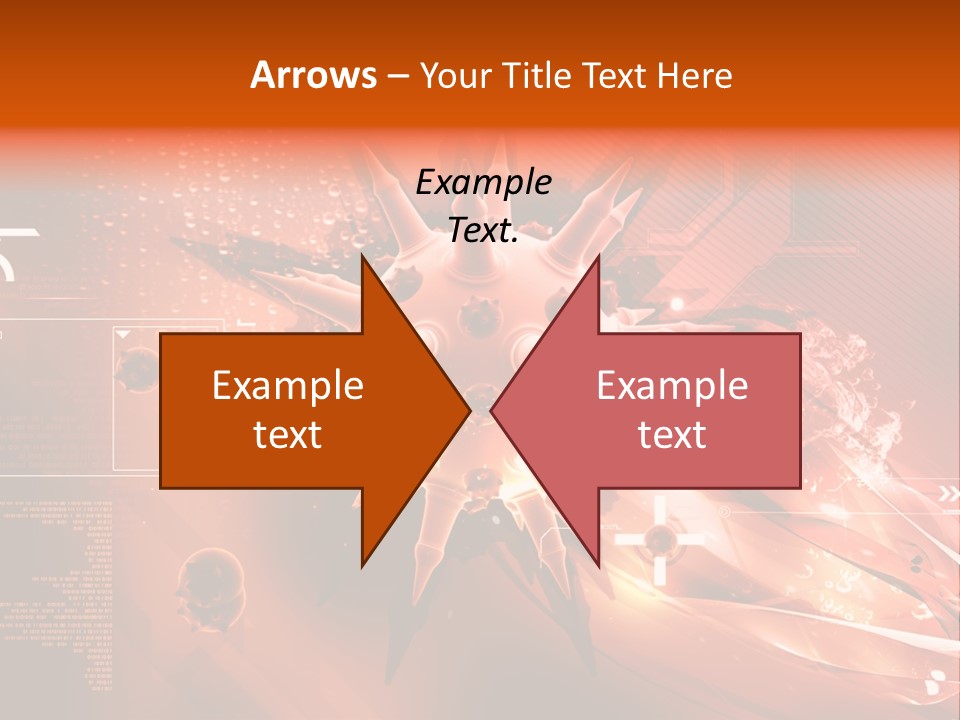 Arrows – Your Title Text Here

Example Text.

Example text

Example text